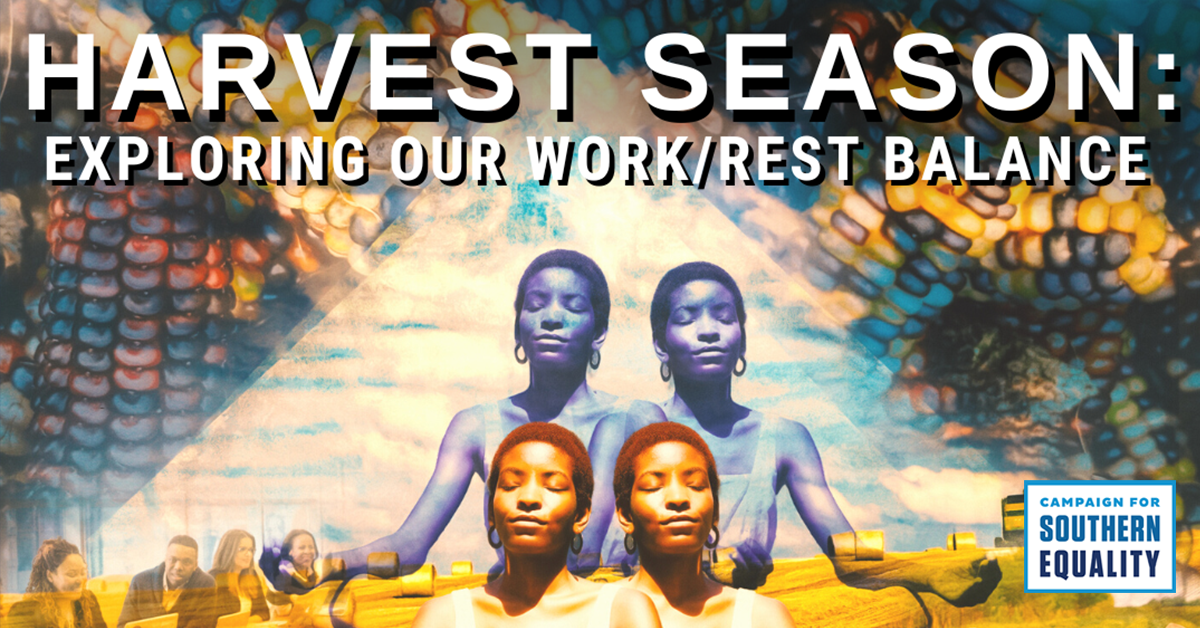 HARVEST SEASON:
EXPLORING OUR WORK/REST BALANCE

CAMPAIGN FOR
SOUTHERN
EQUALITY